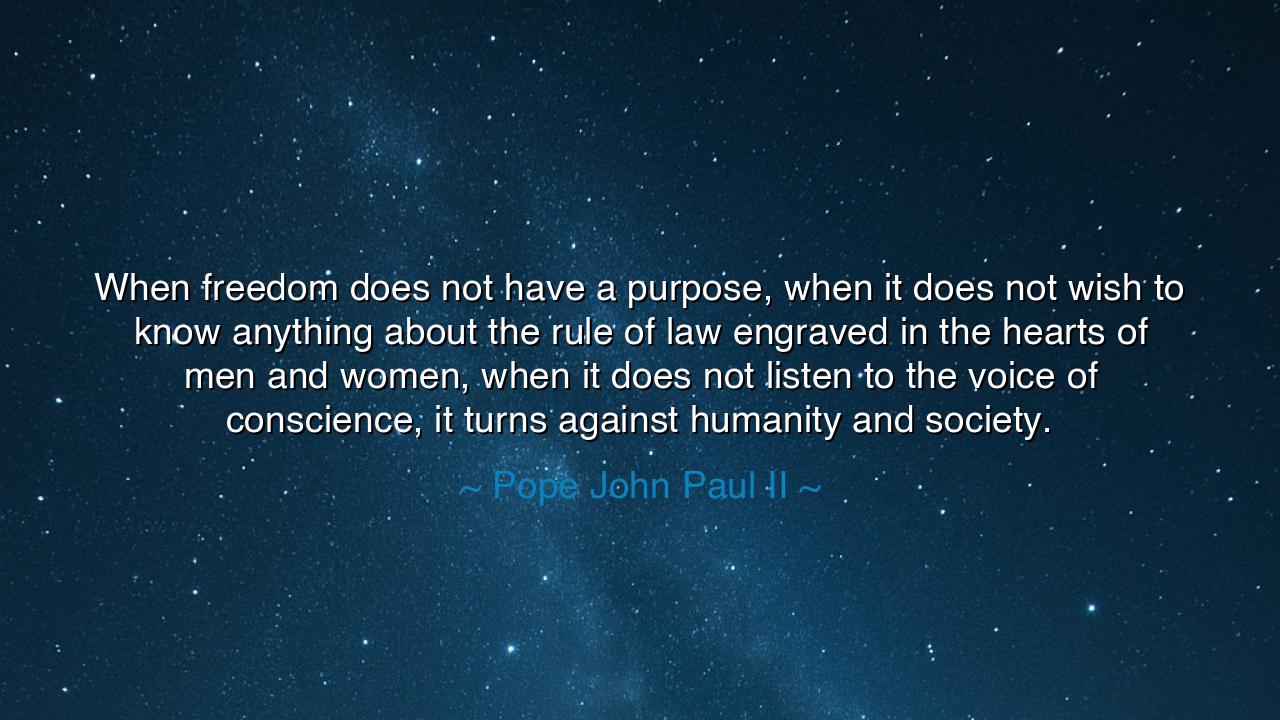 When freedom does not have a purpose, when it does not wish to know anything about the rule of law engraved in the hearts of men and women, when it does not listen to the voice of conscience, it turns against humanity and society.

~ Pope John Paul II ~